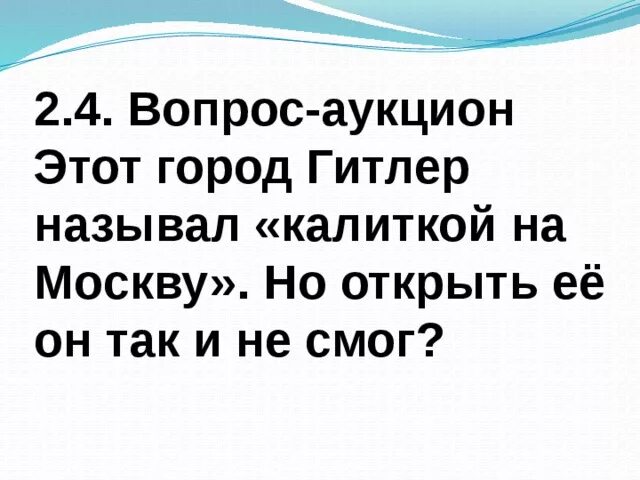 2.4. Вопрос-аукцион
Этот город Гитлер называл «калиткой на Москву». Но открыть её он так и не смог?